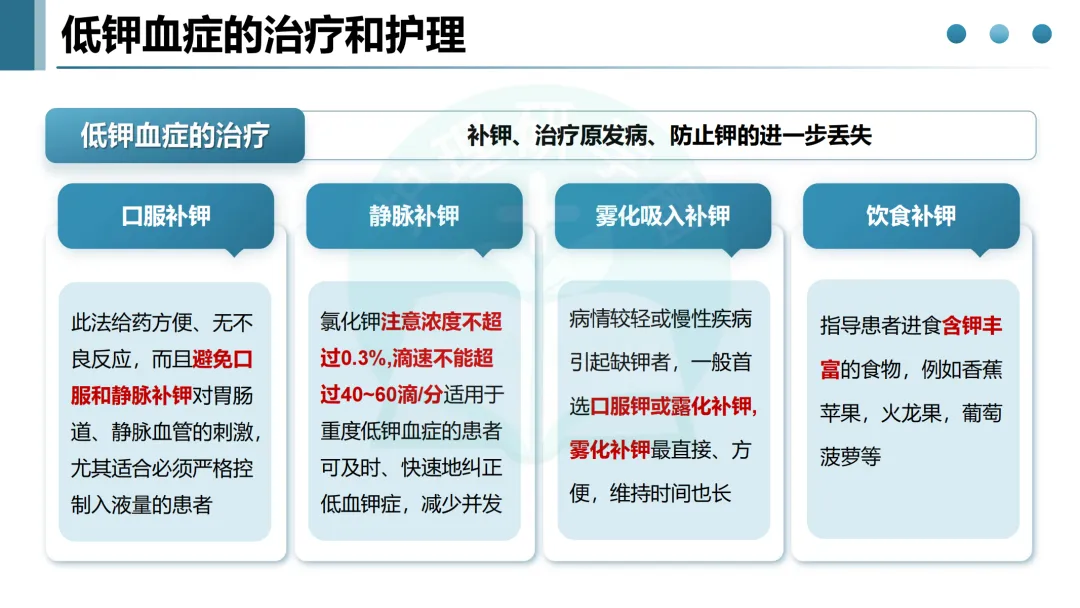 低钾血症的治疗和护理

低钾血症的治疗

补钾、治疗原发病、防止钾的进一步丢失

口服补钾

此法给药方便、无不良反应，而且避免口服和静脉补钾对胃肠道、静脉血管的刺激，尤其适合必须严格控制入液量的患者

静脉补钾

氯化钾注意浓度不超过0.3%,滴速不能超过40~60滴/分适用于重度低钾血症的患者可及时、快速地纠正低血钾症，减少并发

雾化吸入补钾

病情较轻或慢性疾病引起缺钾者，一般首选口服钾或露化补钾，雾化补钾最直接、方便，维持时间也长

饮食补钾

指导患者进食含钾丰富的食物，例如香蕉苹果，火龙果，葡萄菠萝等